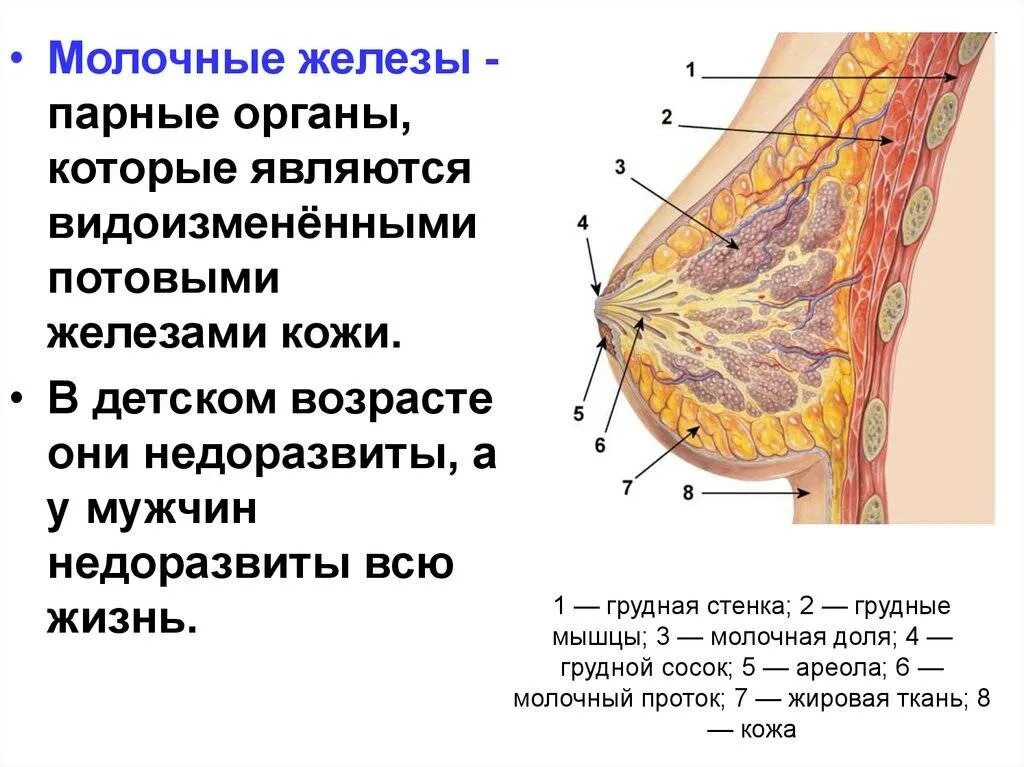 • Молочные железы - парные органы, которые являются видоизменёнными потовыми железами кожи.

• В детском возрасте они недоразвиты, а у мужчин недоразвиты всю жизнь.

1
2
3
4
5
6
7
8

1 — грудная стенка; 2 — грудные мышцы; 3 — молочная доля; 4 — грудной сосок; 5 — ареола; 6 — молочный проток; 7 — жировая ткань; 8 — кожа